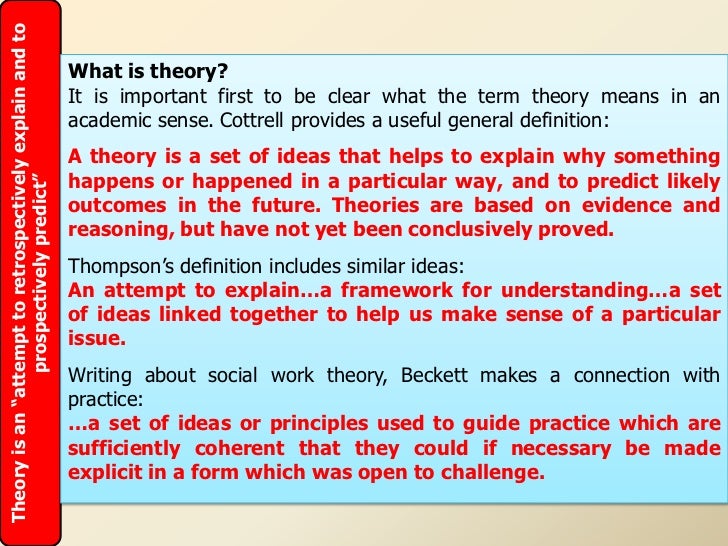 Theory is an "attempt to retrospectively explain and to prospectively predict"

What is theory?
It is important first to be clear what the term theory means in an academic sense. Cottrell provides a useful general definition:

A theory is a set of ideas that helps to explain why something happens or happened in a particular way, and to predict likely outcomes in the future. Theories are based on evidence and reasoning, but have not yet been conclusively proved.

Thompson's definition includes similar ideas:
An attempt to explain…a framework for understanding…a set of ideas linked together to help us make sense of a particular issue.

Writing about social work theory, Beckett makes a connection with practice:
…a set of ideas or principles used to guide practice which are sufficiently coherent that they could if necessary be made explicit in a form which was open to challenge.